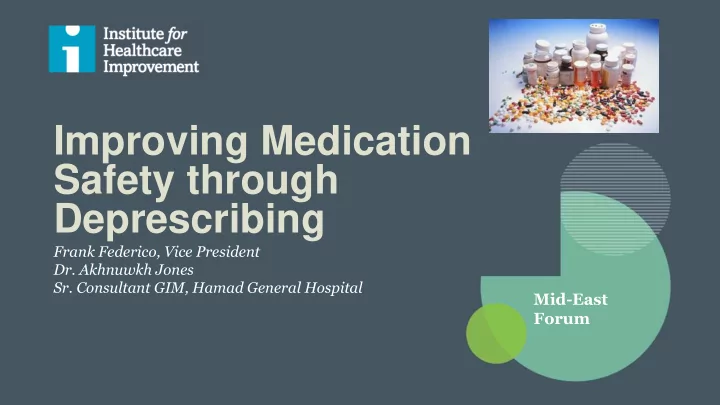 Institute for Healthcare Improvement

Improving Medication Safety through Deprescribing

Frank Federico, Vice President
Dr. Akhnuwkh Jones
Sr. Consultant GIM, Hamad General Hospital

Mid-East Forum